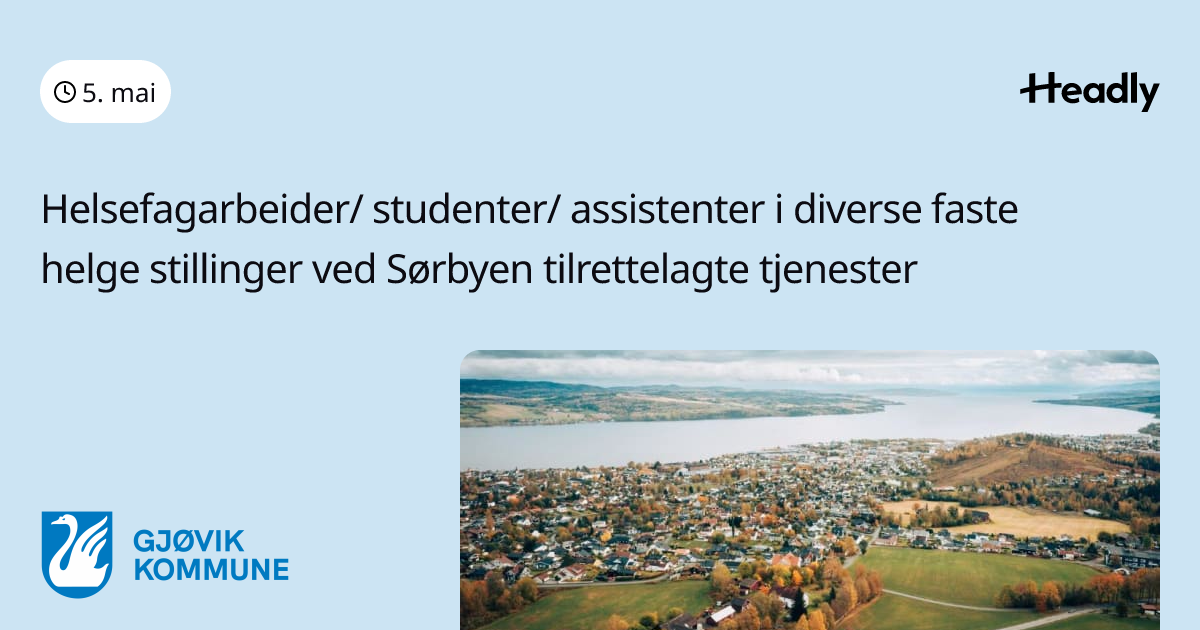 5. mai

Headly

Helsefagarbeider/ studenter/ assistenter i diverse faste helge stillinger ved Sørbyen tilrettelagte tjenester

GJØVIK KOMMUNE